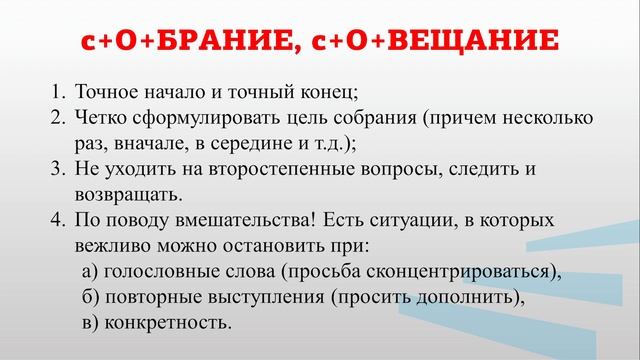 с+О+БРАНИЕ, с+О+ВЕЩАНИЕ

1. Точное начало и точный конец;
2. Четко сформулировать цель собрания (причем несколько раз, вначале, в середине и т.д.);
3. Не уходить на второстепенные вопросы, следить и возвращать.
4. По поводу вмешательства! Есть ситуации, в которых вежливо можно остановить при:
а) голословные слова (просьба сконцентрироваться),
б) повторные выступления (просить дополнить),
в) конкретность.